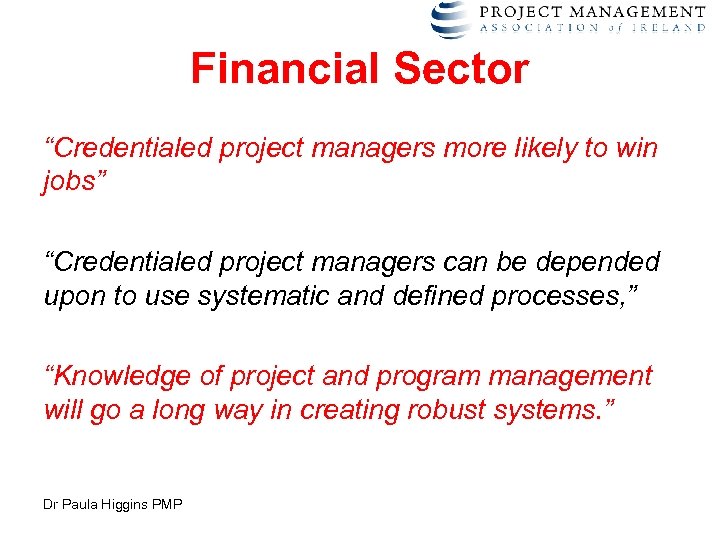 PROJECT MANAGEMENT
ASSOCIATION of IRELAND

Financial Sector

“Credentialed project managers more likely to win jobs”

“Credentialed project managers can be depended upon to use systematic and defined processes,”

“Knowledge of project and program management will go a long way in creating robust systems.”

Dr Paula Higgins PMP